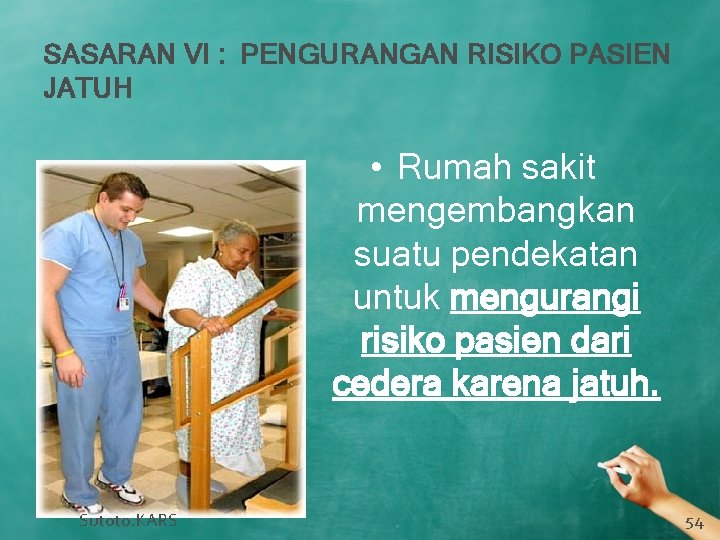 SASARAN VI : PENGURANGAN RISIKO PASIEN JATUH

• Rumah sakit mengembangkan suatu pendekatan untuk mengurangi risiko pasien dari cedera karena jatuh.

Sutoto.KARS

54